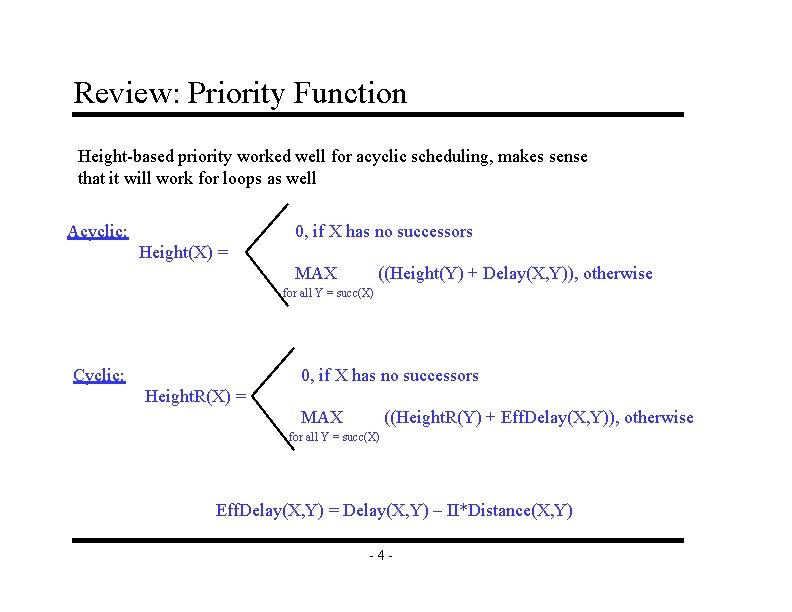 Review: Priority Function

Height-based priority worked well for acyclic scheduling, makes sense that it will work for loops as well

Acyclic:

Height(X) =

0, if X has no successors

MAX ((Height(Y) + Delay(X,Y)), otherwise

for all Y = succ(X)

Cyclic:

HeightR(X) =

0, if X has no successors

MAX ((HeightR(Y) + EffDelay(X,Y)), otherwise

for all Y = succ(X)

EffDelay(X,Y) = Delay(X,Y) – II*Distance(X,Y)

- 4 -